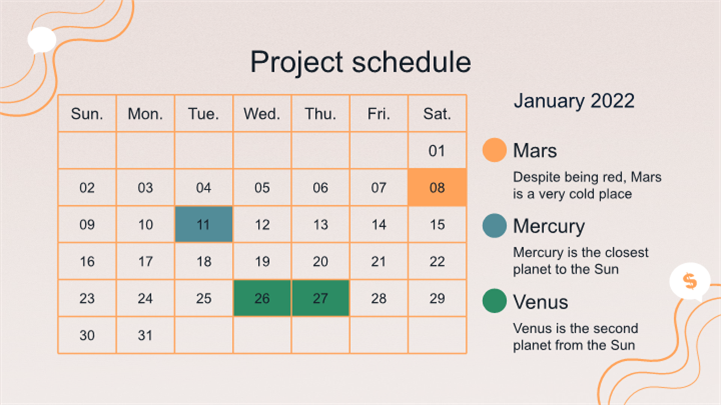 Project schedule

| Sun. | Mon. | Tue. | Wed. | Thu. | Fri. | Sat. |
|---|---|---|---|---|---|---|
| | | | | | | 01 |
| 02 | 03 | 04 | 05 | 06 | 07 | 08 |
| 09 | 10 | 11 | 12 | 13 | 14 | 15 |
| 16 | 17 | 18 | 19 | 20 | 21 | 22 |
| 23 | 24 | 25 | 26 | 27 | 28 | 29 |
| 30 | 31 | | | | | |

January 2022

Mars

Despite being red, Mars is a very cold place

Mercury

Mercury is the closest planet to the Sun

Venus

Venus is the second planet from the Sun

$